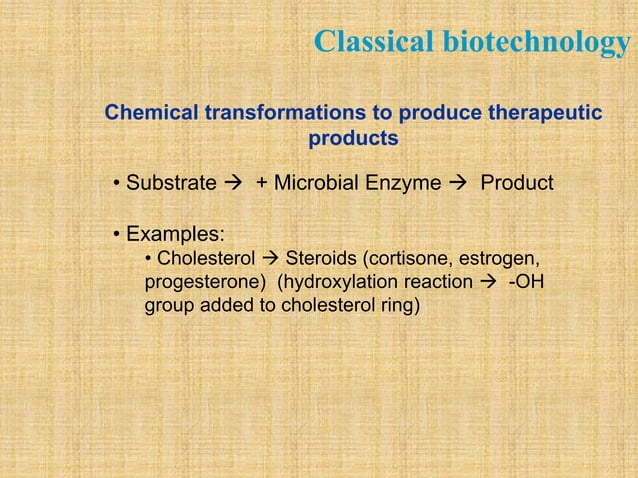 Classical biotechnology

Chemical transformations to produce therapeutic products

• Substrate → + Microbial Enzyme → Product

• Examples:
• Cholesterol → Steroids (cortisone, estrogen, progesterone) (hydroxylation reaction → -OH group added to cholesterol ring)